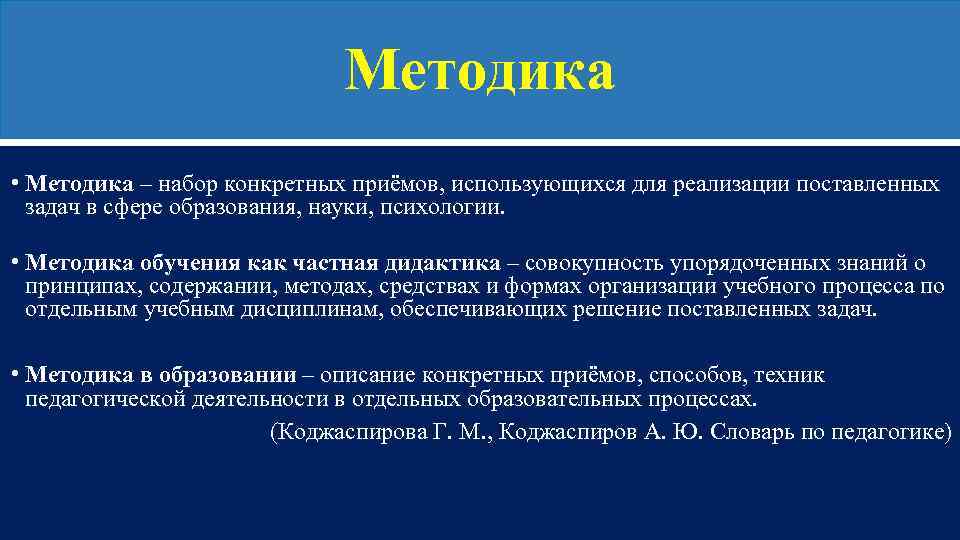 Методика

• Методика – набор конкретных приёмов, использующихся для реализации поставленных задач в сфере образования, науки, психологии.

• Методика обучения как частная дидактика – совокупность упорядоченных знаний о принципах, содержании, методах, средствах и формах организации учебного процесса по отдельным учебным дисциплинам, обеспечивающих решение поставленных задач.

• Методика в образовании – описание конкретных приёмов, способов, техник педагогической деятельности в отдельных образовательных процессах.

(Коджаспирова Г. М., Коджаспиров А. Ю. Словарь по педагогике)